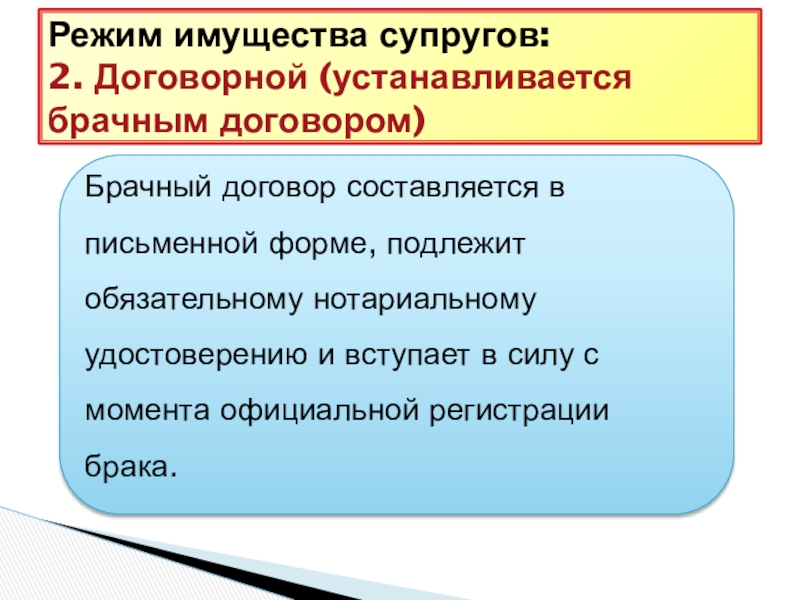 Режим имущества супругов:
2. Договорной (устанавливается брачным договором)

Брачный договор составляется в письменной форме, подлежит обязательному нотариальному удостоверению и вступает в силу с момента официальной регистрации брака.